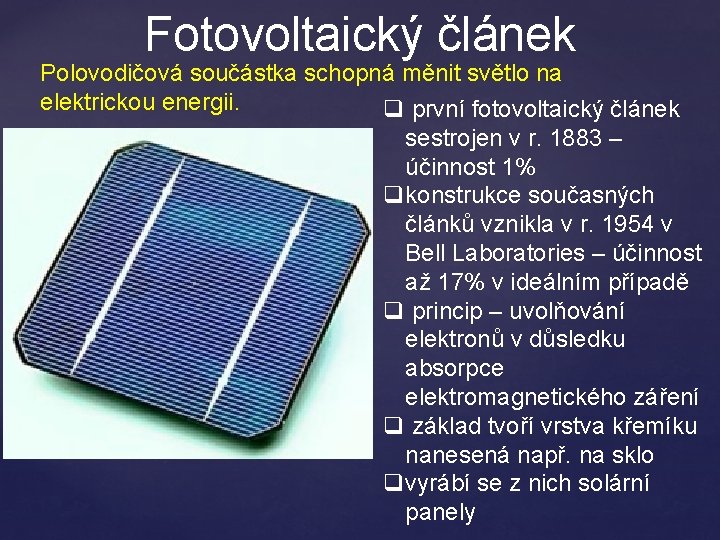 Fotovoltaický článek

Polovodičová součástka schopná měnit světlo na elektrickou energii.

❑ první fotovoltaický článek sestrojen v r. 1883 – účinnost 1%
❑ konstrukce současných článků vznikla v r. 1954 v Bell Laboratories – účinnost až 17% v ideálním případě
❑ princip – uvolňování elektronů v důsledku absorpce elektromagnetického záření
❑ základ tvoří vrstva křemíku nanesená např. na sklo
❑ vyrábí se z nich solární panely